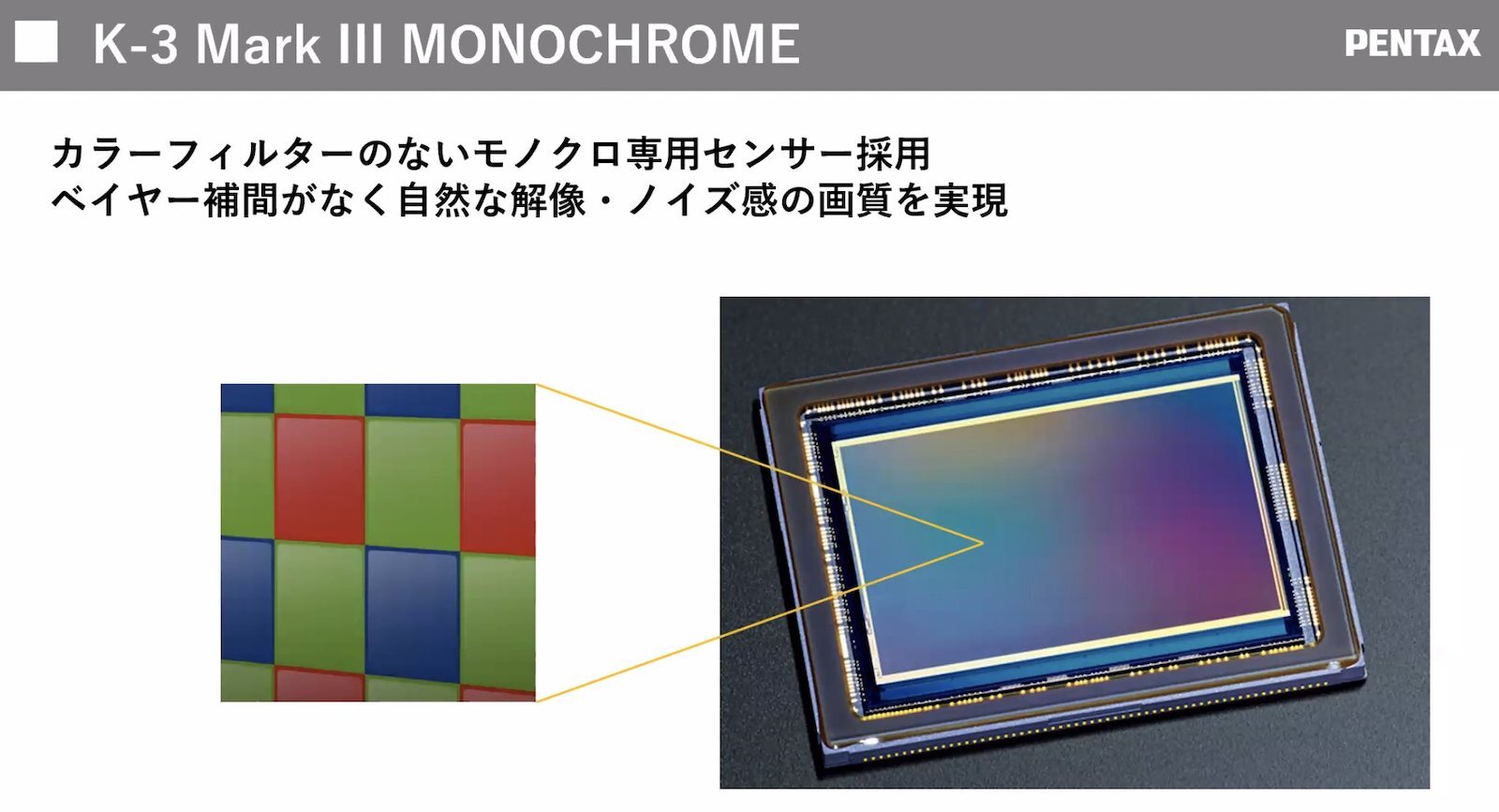 K-3 Mark III MONOCHROME

PENTAX

カラーフィルターのないモノクロ専用センサー採用
ベイヤー補間がなく自然な解像・ノイズ感の画質を実現